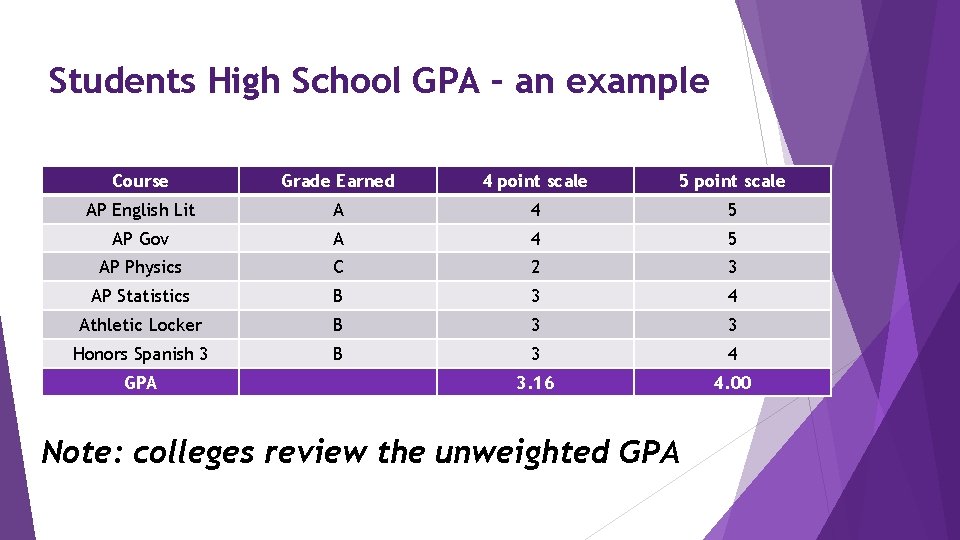 Students High School GPA – an example

| Course | Grade Earned | 4 point scale | 5 point scale |
|---|---|---|---|
| AP English Lit | A | 4 | 5 |
| AP Gov | A | 4 | 5 |
| AP Physics | C | 2 | 3 |
| AP Statistics | B | 3 | 4 |
| Athletic Locker | B | 3 | 3 |
| Honors Spanish 3 | B | 3 | 4 |
| GPA | | 3.16 | 4.00 |

Note: colleges review the unweighted GPA